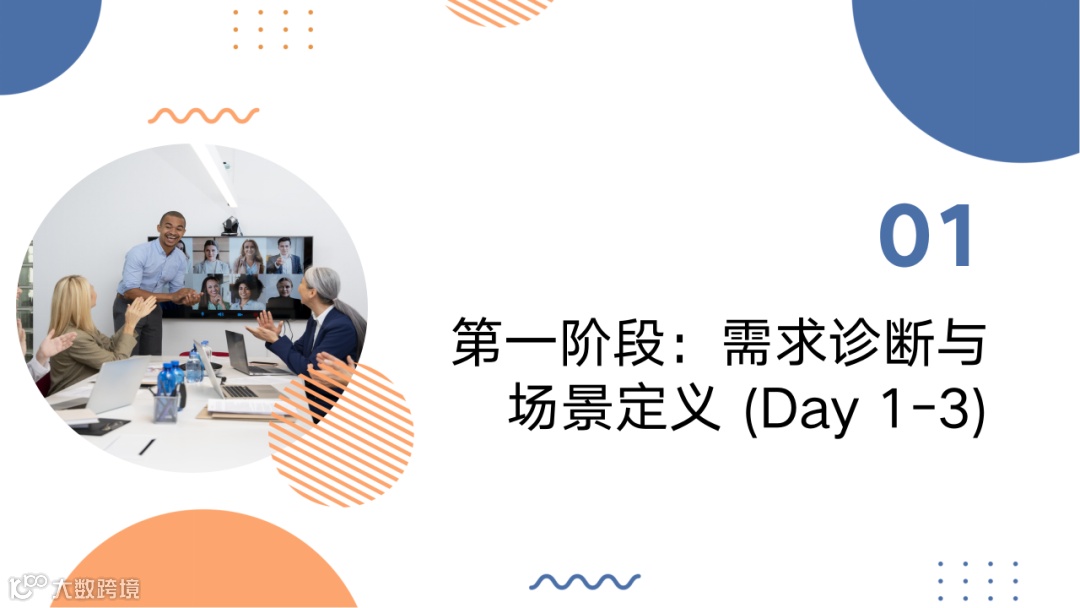 01

第一阶段：需求诊断与场景定义 (Day 1-3)

大数跨境